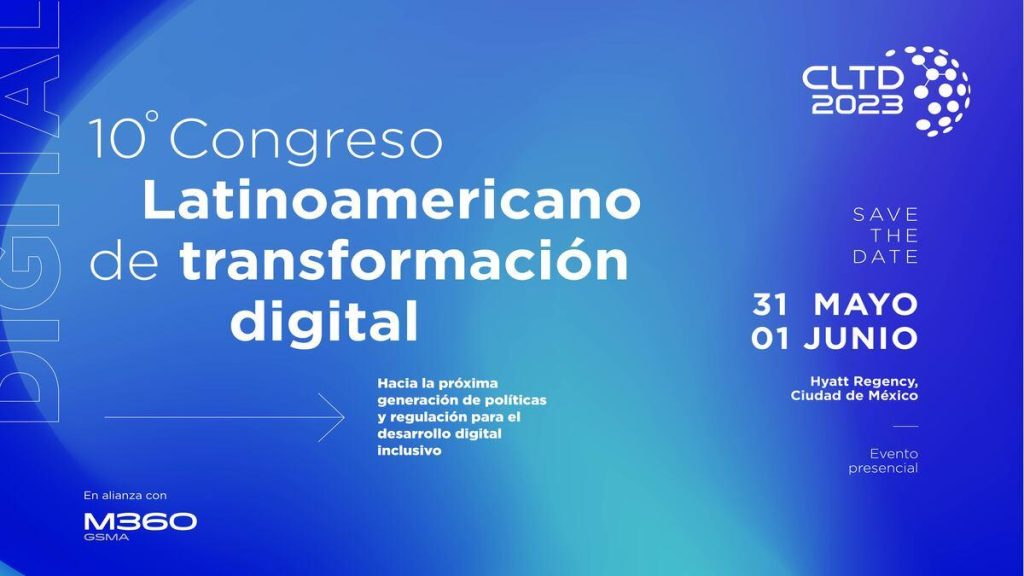 DIGITAL

CLTD 2023

10° Congreso Latinoamericano de transformación digital

Hacia la próxima generación de políticas y regulación para el desarrollo digital inclusivo

SAVE THE DATE

31 MAYO
01 JUNIO

Hyatt Regency, Ciudad de México

Evento presencial

En alianza con

M360 GSMA